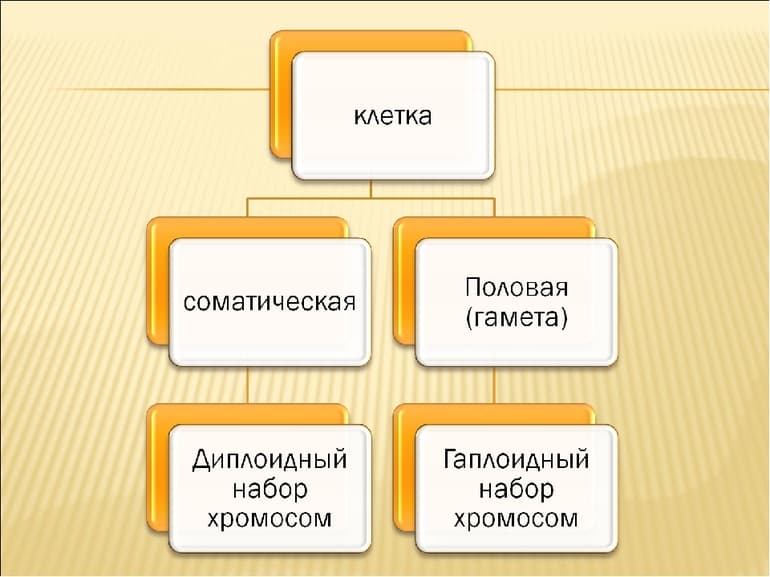 клетка

соматическая

Половая (гамета)

Диплоидный набор хромосом

Гаплоидный набор хромосом